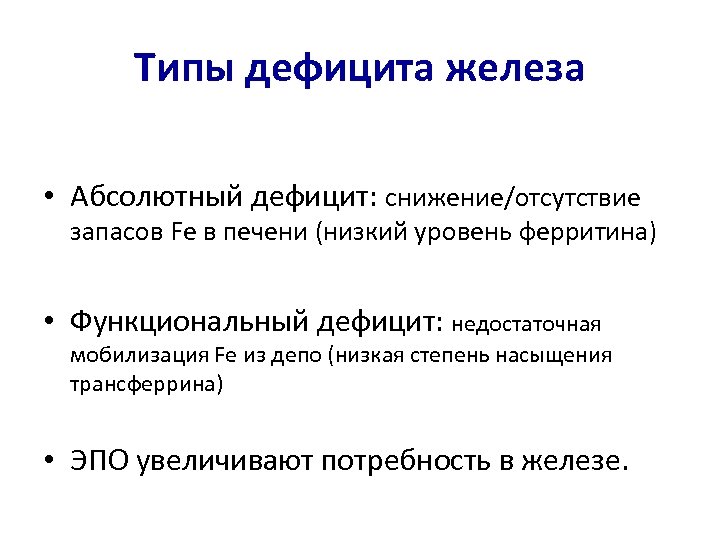 Типы дефицита железа

• Абсолютный дефицит: снижение/отсутствие запасов Fe в печени (низкий уровень ферритина)

• Функциональный дефицит: недостаточная мобилизация Fe из депо (низкая степень насыщения трансферрина)

• ЭПО увеличивают потребность в железе.